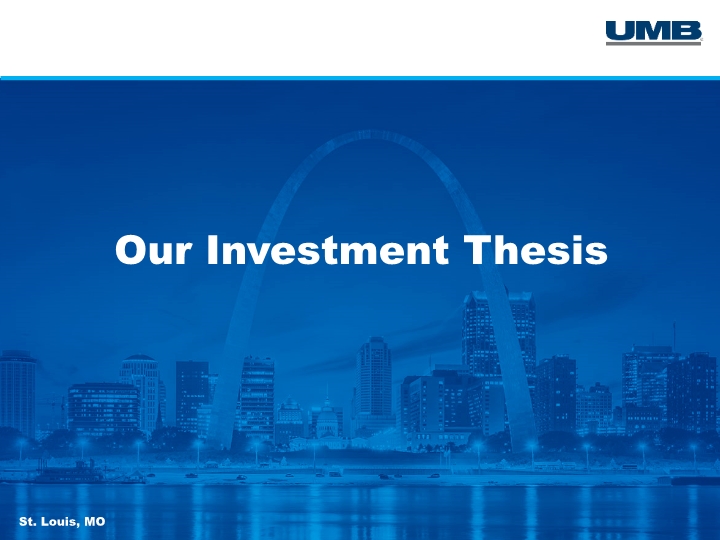 UMB

Our Investment Thesis

St. Louis, MO